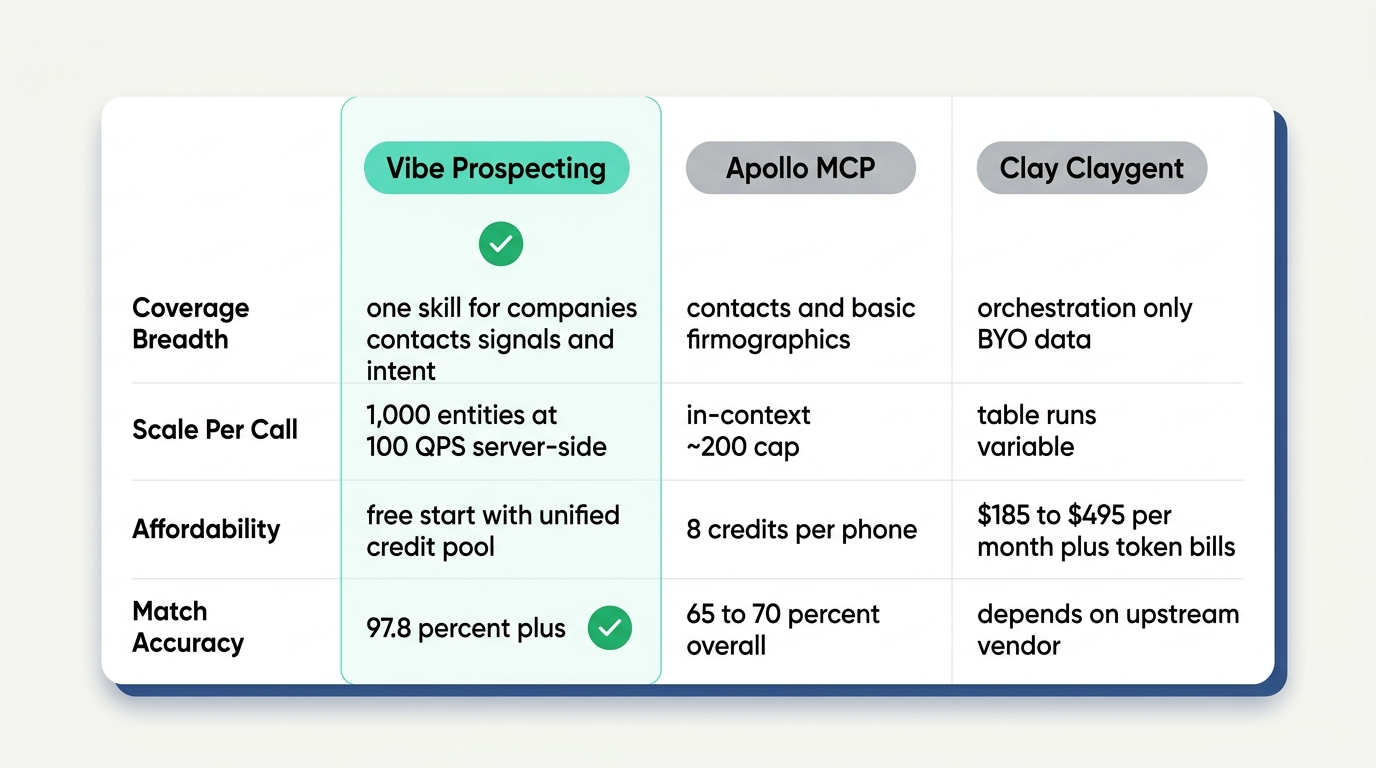 |  | Vibe Prospecting | Apollo MCP | Clay Claygent |
|---|---|---|---|
| Coverage Breadth | one skill for companies contacts signals and intent | contacts and basic firmographics | orchestration only BYO data |
| Scale Per Call | 1,000 entities at 100 QPS server-side | in-context ~200 cap | table runs variable |
| Affordability | free start with unified credit pool | 8 credits per phone | \$185 to \$495 per month plus token bills |
| Match Accuracy | 97.8 percent plus | 65 to 70 percent overall | depends on upstream vendor |